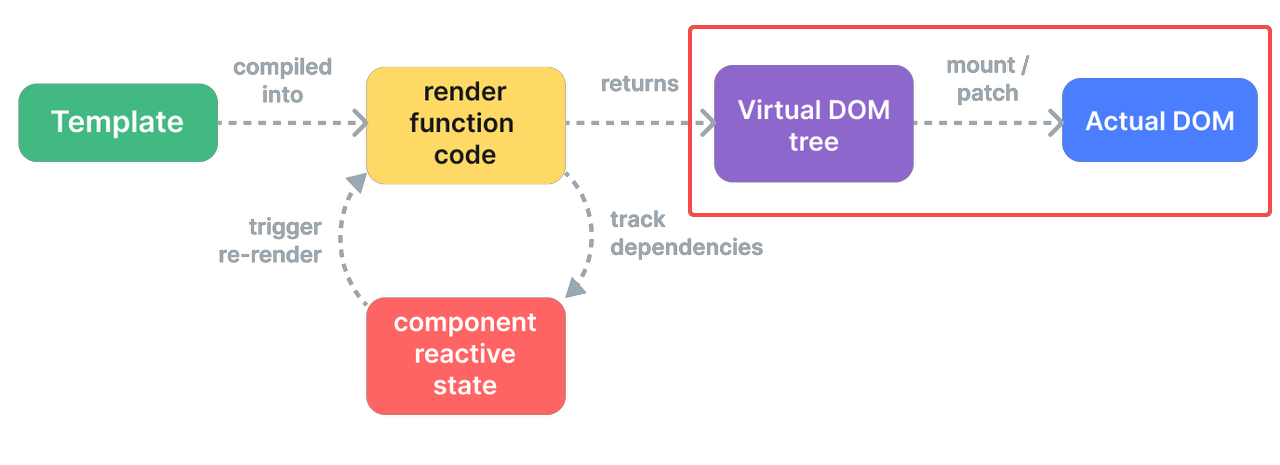 Template

compiled into

render function code

returns

Virtual DOM tree

mount / patch

Actual DOM

trigger re-render

track dependencies

component reactive state